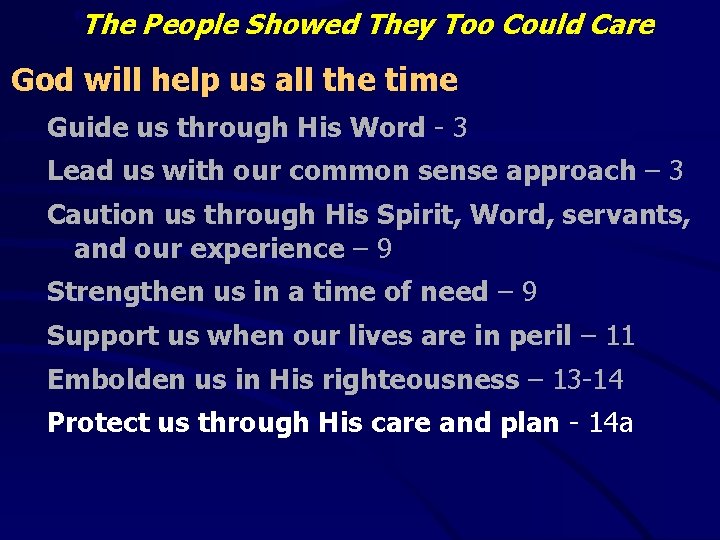 The People Showed They Too Could Care

God will help us all the time

Guide us through His Word - 3

Lead us with our common sense approach – 3

Caution us through His Spirit, Word, servants, and our experience – 9

Strengthen us in a time of need – 9

Support us when our lives are in peril – 11

Embolden us in His righteousness – 13-14

Protect us through His care and plan - 14a